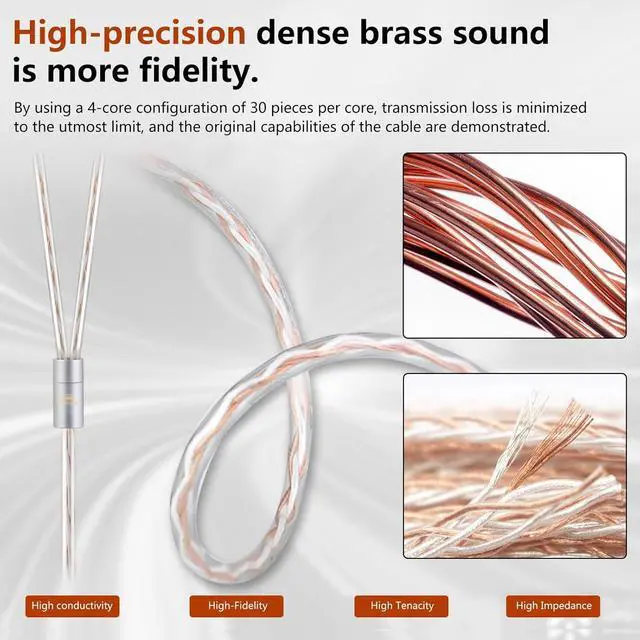 High-precision dense brass sound is more fidelity.

By using a 4-core configuration of 30 pieces per core, transmission loss is minimized to the utmost limit, and the original capabilities of the cable are demonstrated.

High conductivity

High-Fidelity

High Tenacity

High Impedance